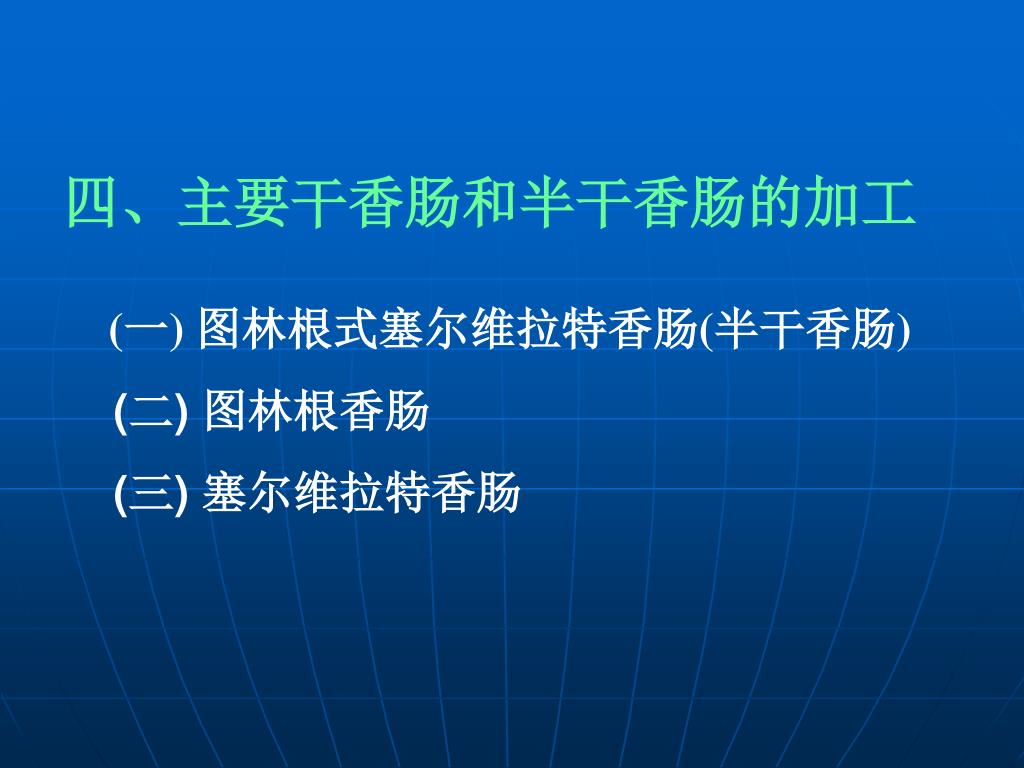 四、主要干香肠和半干香肠的加工

(一) 图林根式塞尔维拉特香肠(半干香肠)

(二) 图林根香肠

(三) 塞尔维拉特香肠